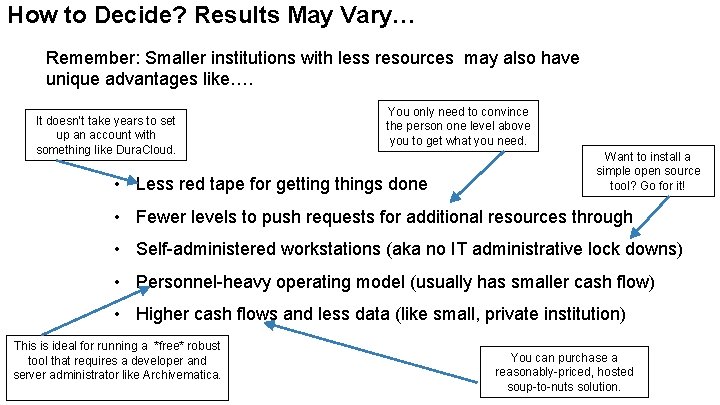 How to Decide? Results May Vary…

Remember: Smaller institutions with less resources may also have unique advantages like….

It doesn't take years to set up an account with something like DuraCloud.

You only need to convince the person one level above you to get what you need.

Want to install a simple open source tool? Go for it!

• Less red tape for getting things done
• Fewer levels to push requests for additional resources through
• Self-administered workstations (aka no IT administrative lock downs)
• Personnel-heavy operating model (usually has smaller cash flow)
• Higher cash flows and less data (like small, private institution)

This is ideal for running a *free* robust tool that requires a developer and server administrator like Archivematica.

You can purchase a reasonably-priced, hosted soup-to-nuts solution.